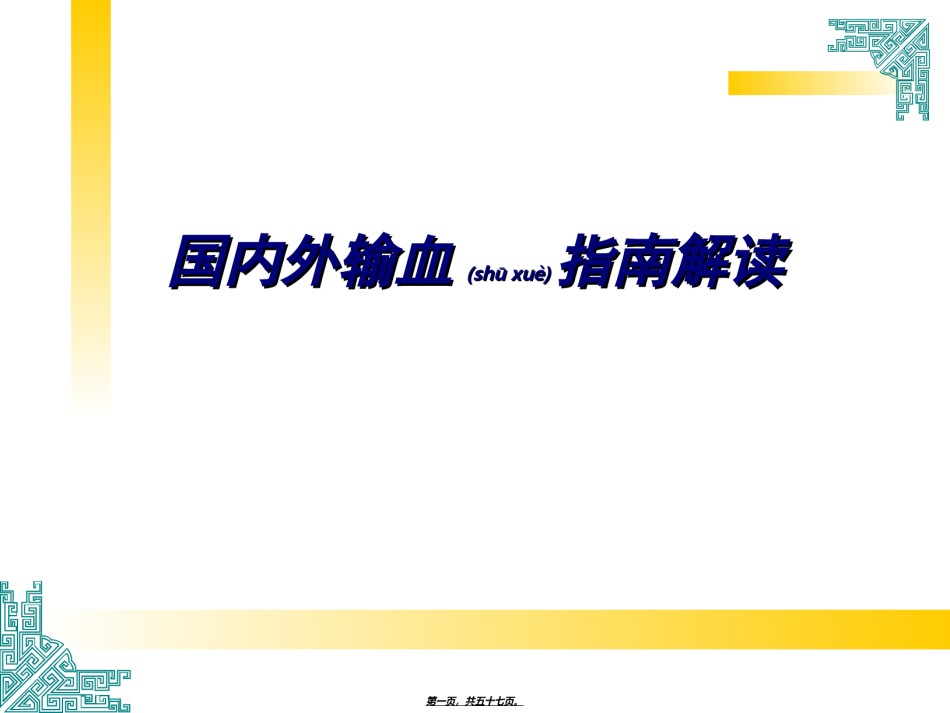 国内外输血 (shū xuè) 指南解读

第一页，共五十七页。